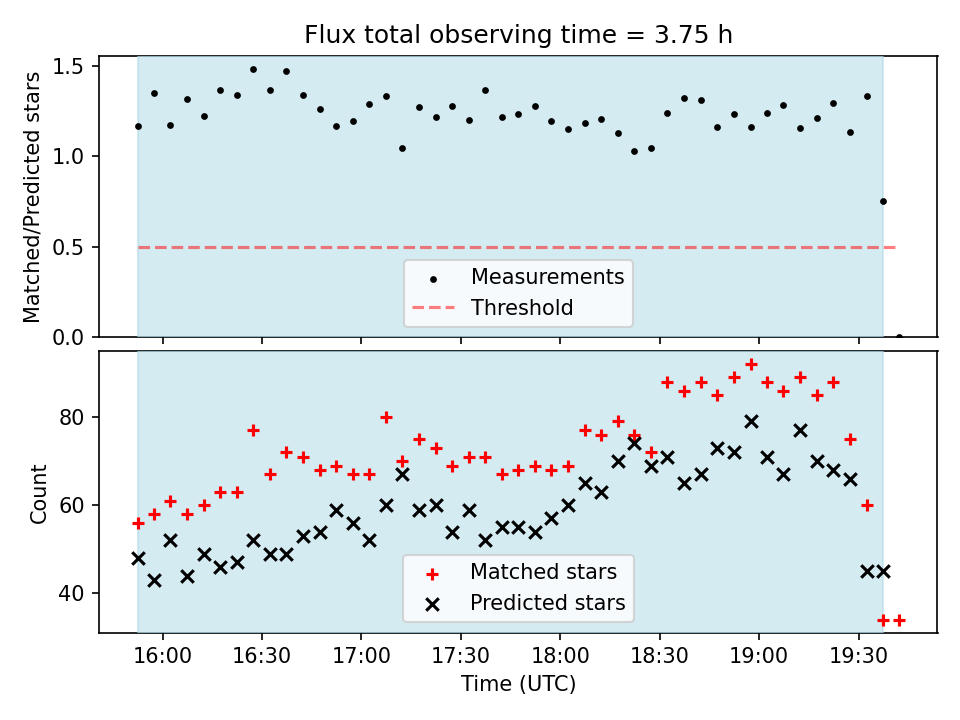 Flux total observing time = 3.75 h

Matched/Predicted stars

1.5
1.0
0.5
0.0

Measurements
Threshold

Count

80
60
40

Matched stars
Predicted stars

16:00 16:30 17:00 17:30 18:00 18:30 19:00 19:30

Time (UTC)